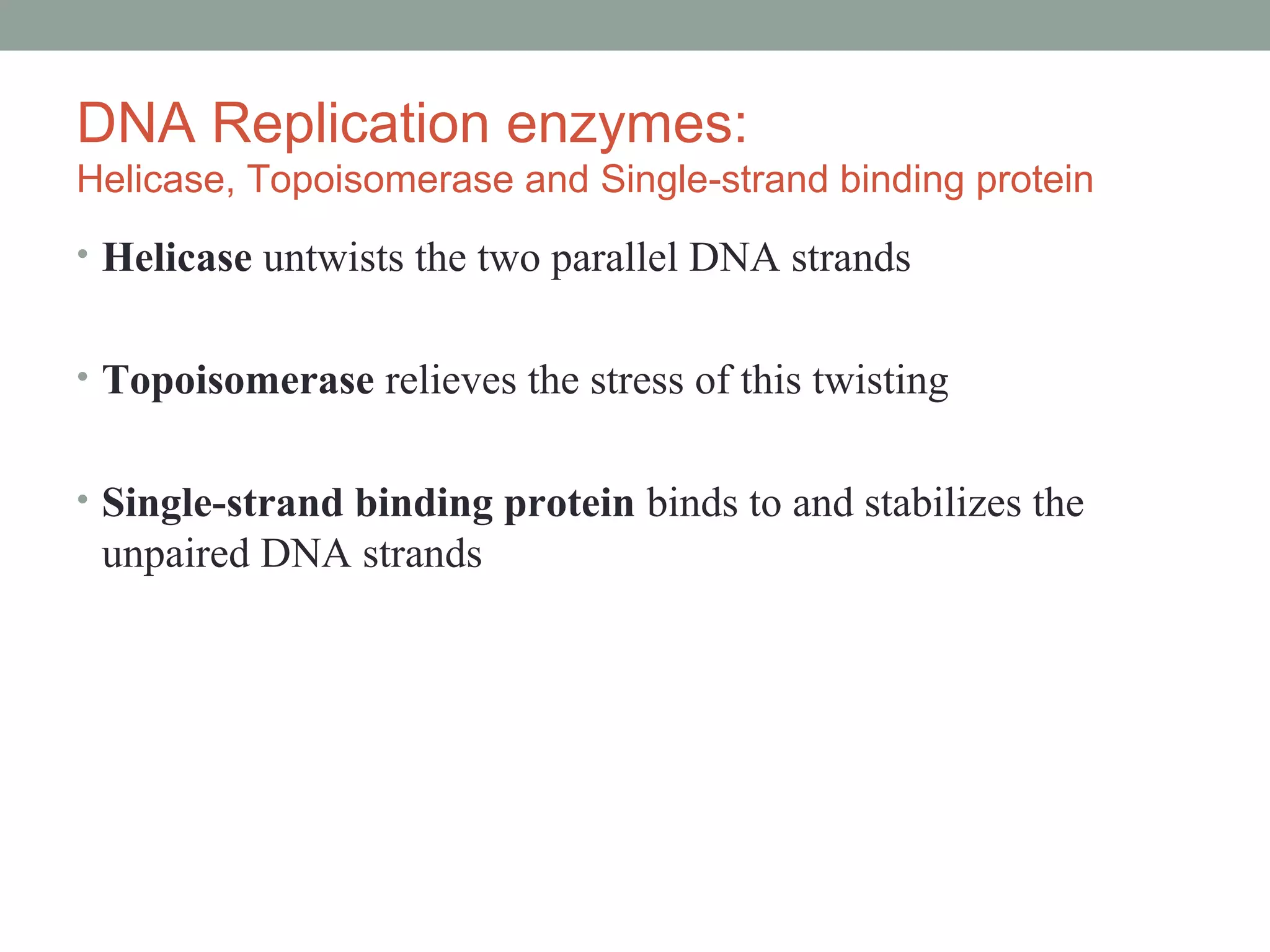 DNA Replication enzymes:
Helicase, Topoisomerase and Single-strand binding protein

• Helicase untwists the two parallel DNA strands

• Topoisomerase relieves the stress of this twisting

• Single-strand binding protein binds to and stabilizes the unpaired DNA strands